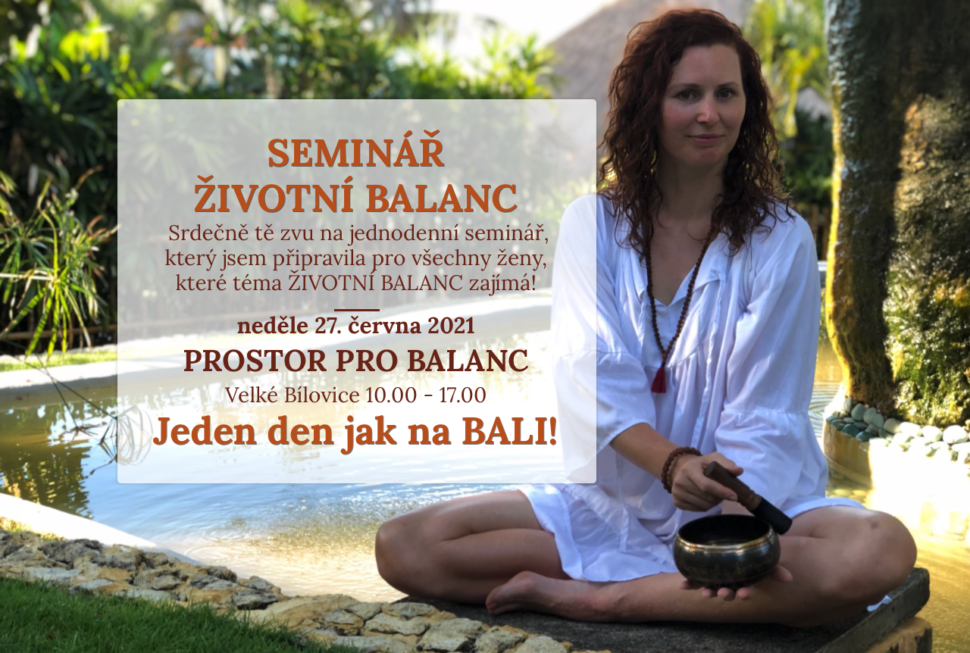 SEMINÁŘ
ŽIVOTNÍ BALANC

Srdečně tě zvu na jednodenní seminář, který jsem připravila pro všechny ženy, které téma ŽIVOTNÍ BALANC zajímá!

neděle 27. června 2021
PROSTOR PRO BALANC
Velké Bílovice 10.00 - 17.00
Jeden den jak na BALI!